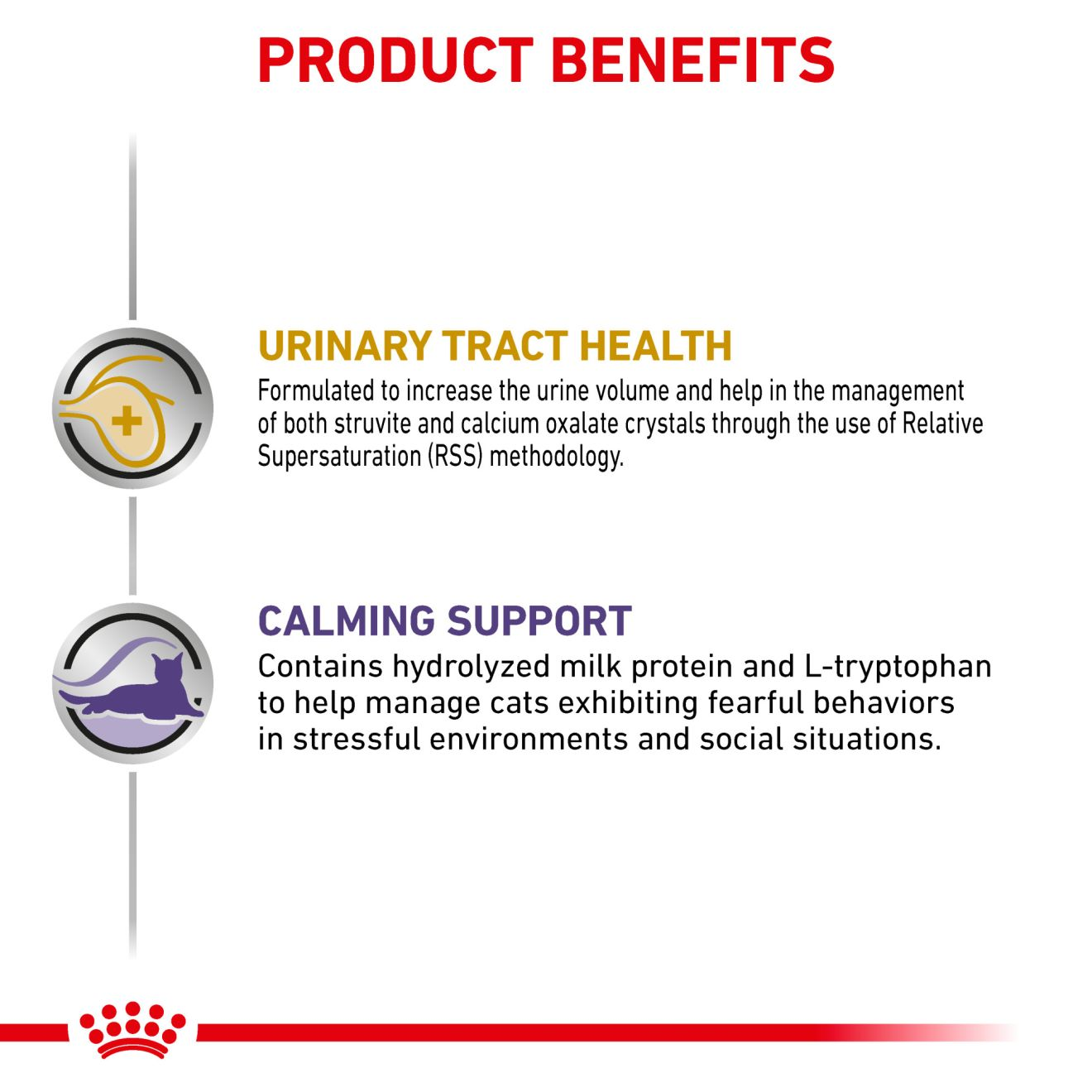 PRODUCT BENEFITS

URINARY TRACT HEALTH
Formulated to increase the urine volume and help in the management of both struvite and calcium oxalate crystals through the use of Relative Supersaturation (RSS) methodology.

CALMING SUPPORT
Contains hydrolyzed milk protein and L-tryptophan to help manage cats exhibiting fearful behaviors in stressful environments and social situations.